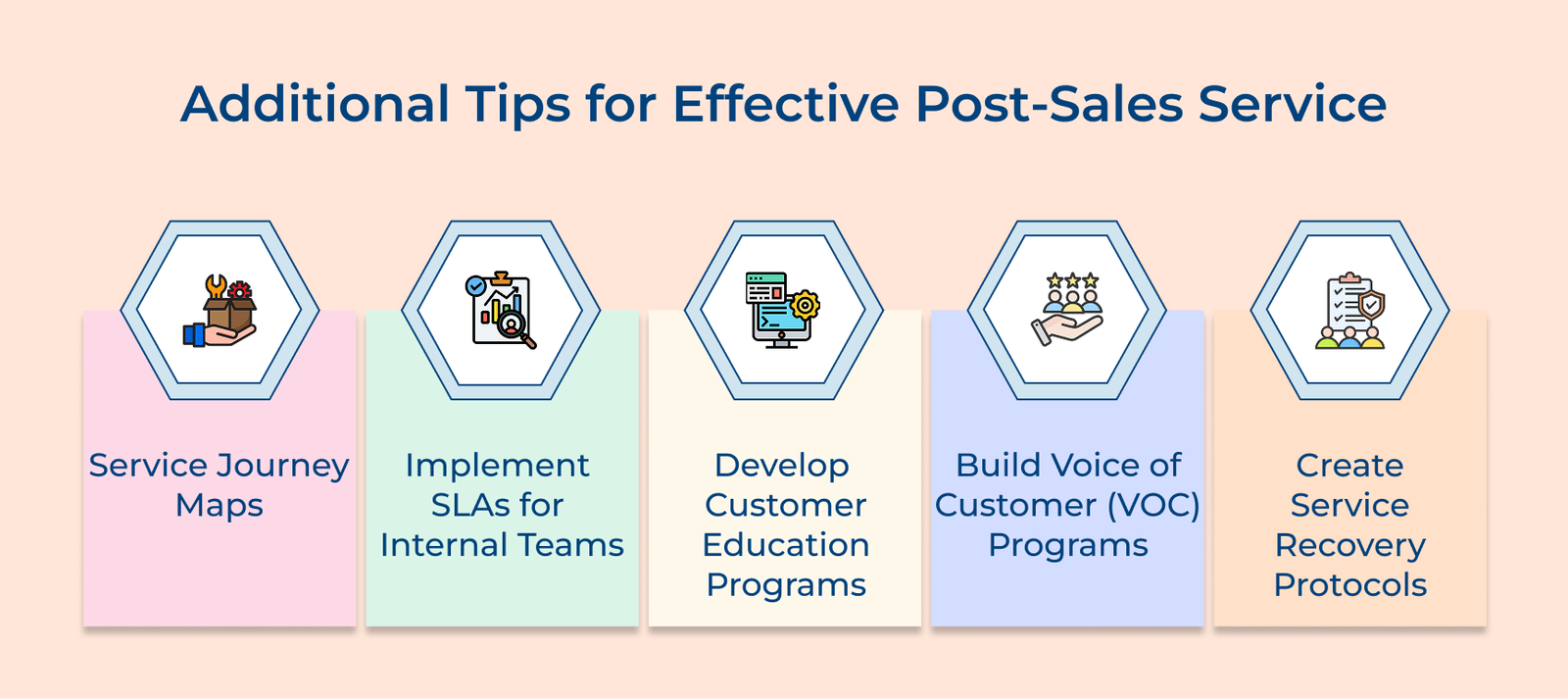 Additional Tips for Effective Post-Sales Service

Service Journey Maps

Implement SLAs for Internal Teams

Develop Customer Education Programs

Build Voice of Customer (VOC) Programs

Create Service Recovery Protocols